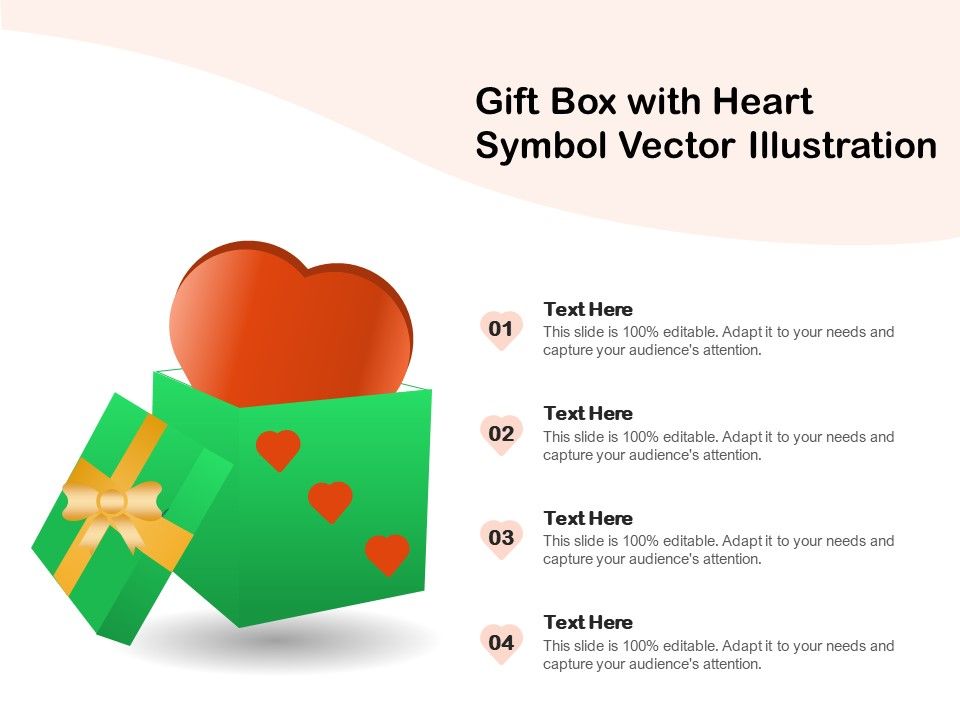 Gift Box with Heart Symbol Vector Illustration

01
Text Here
This slide is 100% editable. Adapt it to your needs and capture your audience's attention.

02
Text Here
This slide is 100% editable. Adapt it to your needs and capture your audience's attention.

03
Text Here
This slide is 100% editable. Adapt it to your needs and capture your audience's attention.

04
Text Here
This slide is 100% editable. Adapt it to your needs and capture your audience's attention.